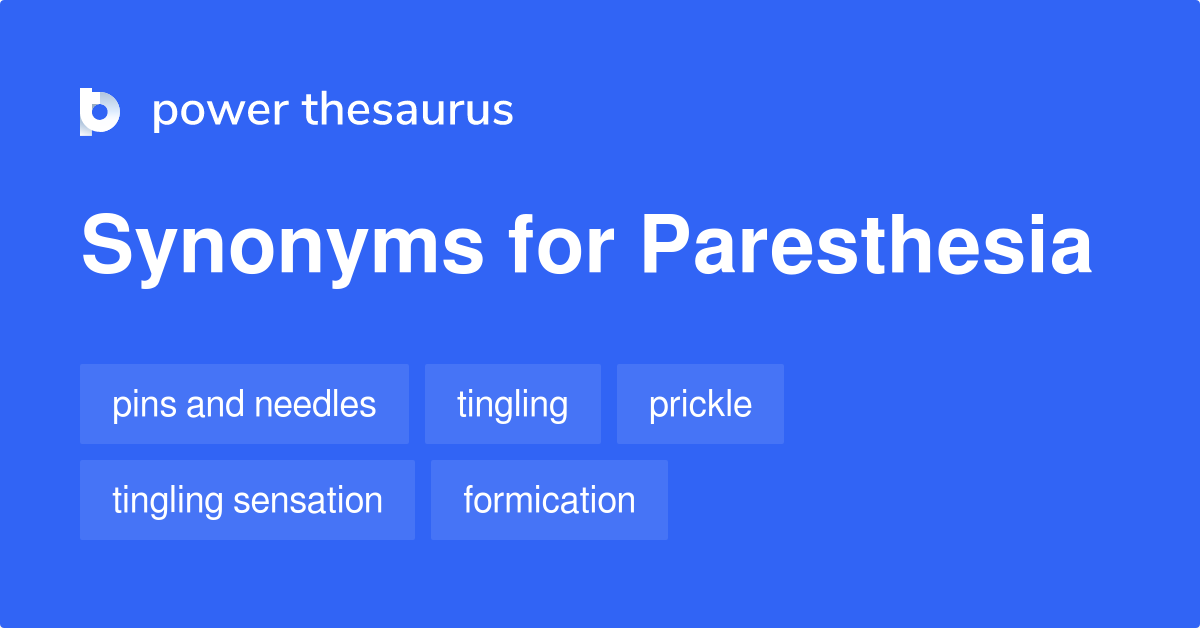 power thesaurus

Synonyms for Paresthesia

pins and needles
tingling
prickle
tingling sensation
formication